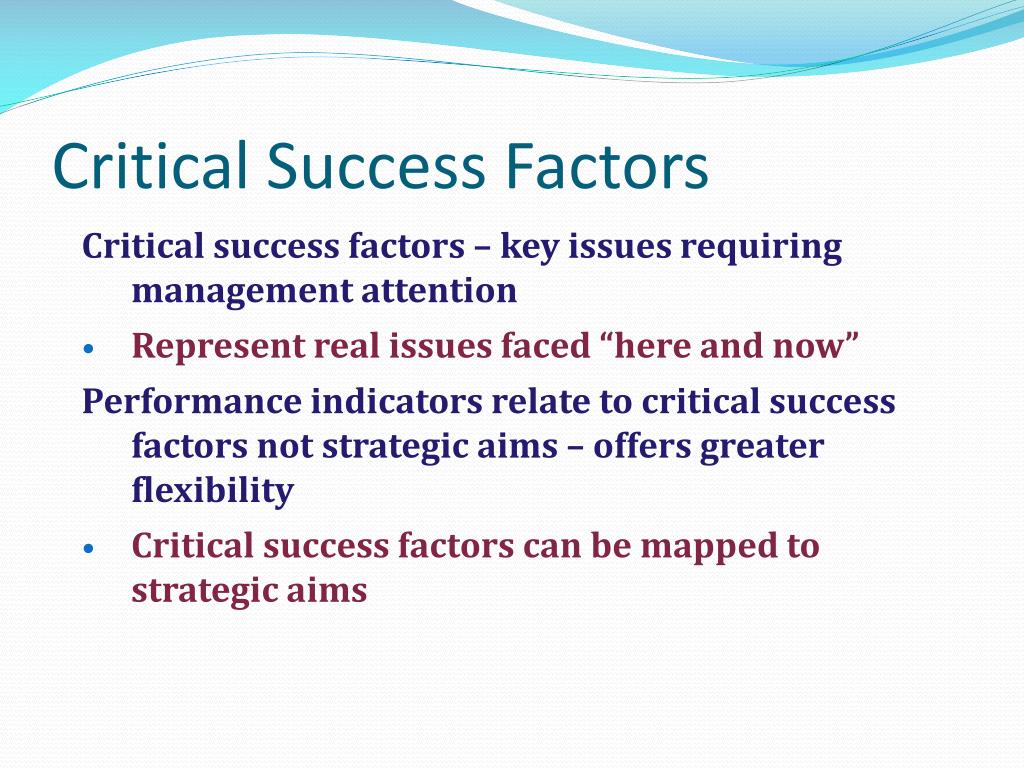 Critical Success Factors

Critical success factors – key issues requiring management attention

• Represent real issues faced “here and now”

Performance indicators relate to critical success factors not strategic aims – offers greater flexibility

• Critical success factors can be mapped to strategic aims